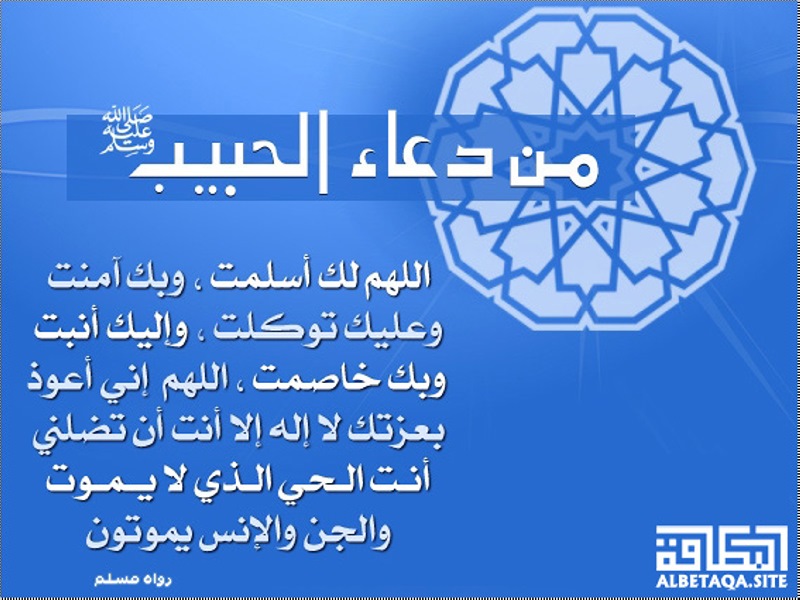 من دعاء الحبيب صلى الله عليه وسلم

اللهم لك أسلمت ، وبك آمنت وعليك توكلت ، وإليك أنبت وبك خاصمت ، اللهم إني أعوذ بعزتك لا إله إلا أنت أن تضلني أنت الحي الذي لا يموت والجن والإنس يموتون

رواه مسلم

البطاقة
ALBETAQA.SITE